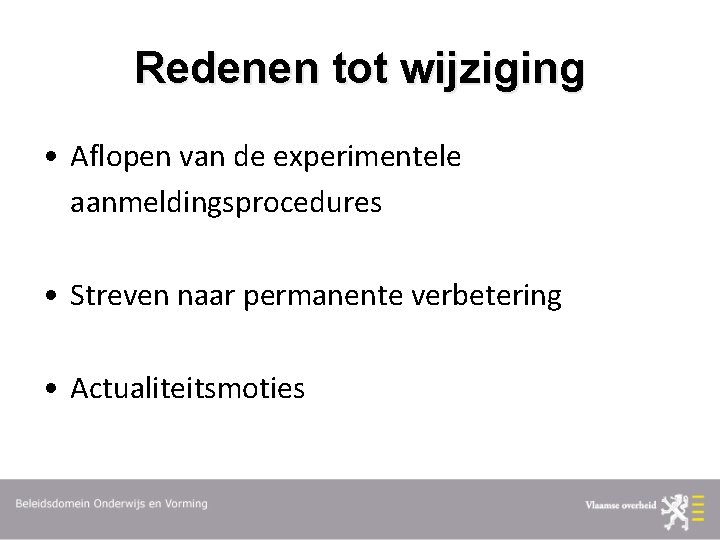 Redenen tot wijziging

• Aflopen van de experimentele aanmeldingsprocedures

• Streven naar permanente verbetering

• Actualiteitsmoties

Beleidsdomein Onderwijs en Vorming

Vlaamse overheid